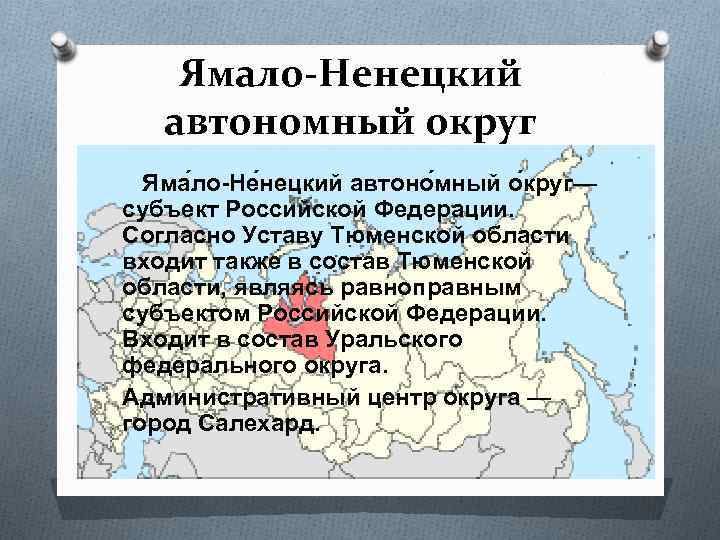 Ямало-Ненецкий автономный округ

Яма́ло-Не́нецкий автоно́мный о́круг — субъект Российской Федерации. Согласно Уставу Тюменской области входит также в состав Тюменской области, являясь равноправным субъектом Российской Федерации. Входит в состав Уральского федерального округа.

Административный центр округа — город Салехард.